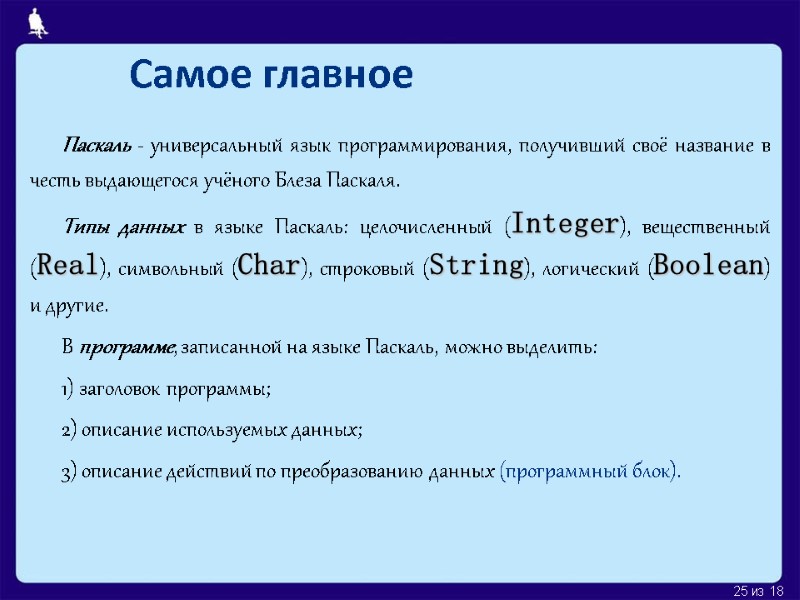 Самое главное

Паскаль - универсальный язык программирования, получивший своё название в честь выдающегося учёного Блеза Паскаля.

Типы данных в языке Паскаль: целочисленный (Integer), вещественный (Real), символьный (Char), строковый (String), логический (Boolean) и другие.

В программе, записанной на языке Паскаль, можно выделить:

1) заголовок программы;

2) описание используемых данных;

3) описание действий по преобразованию данных (программный блок).

25 из 18